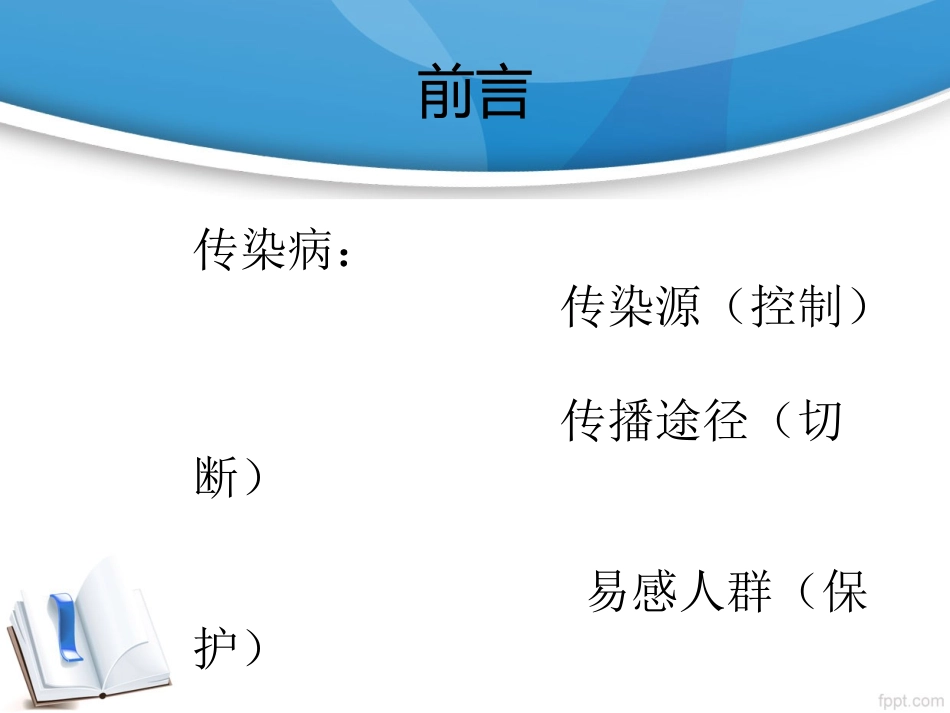 前言

传染病：

传染源（控制）

传播途径（切断）

易感人群（保护）

fppt.com